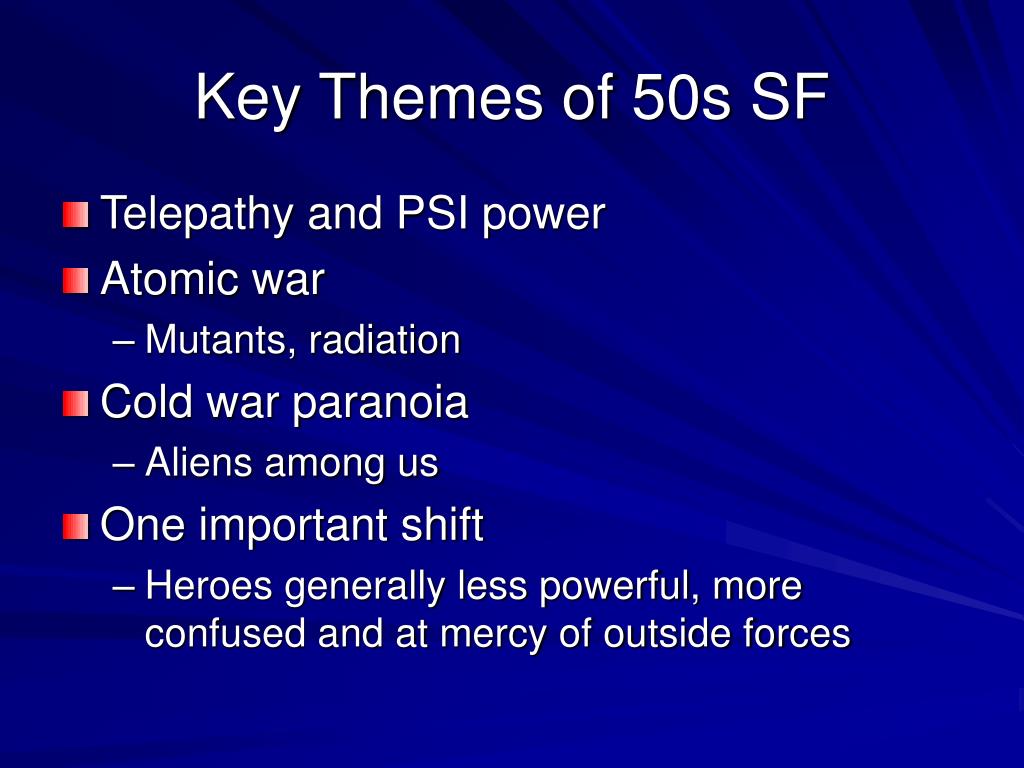 Key Themes of 50s SF

Telepathy and PSI power

Atomic war

– Mutants, radiation

Cold war paranoia

– Aliens among us

One important shift

– Heroes generally less powerful, more confused and at mercy of outside forces